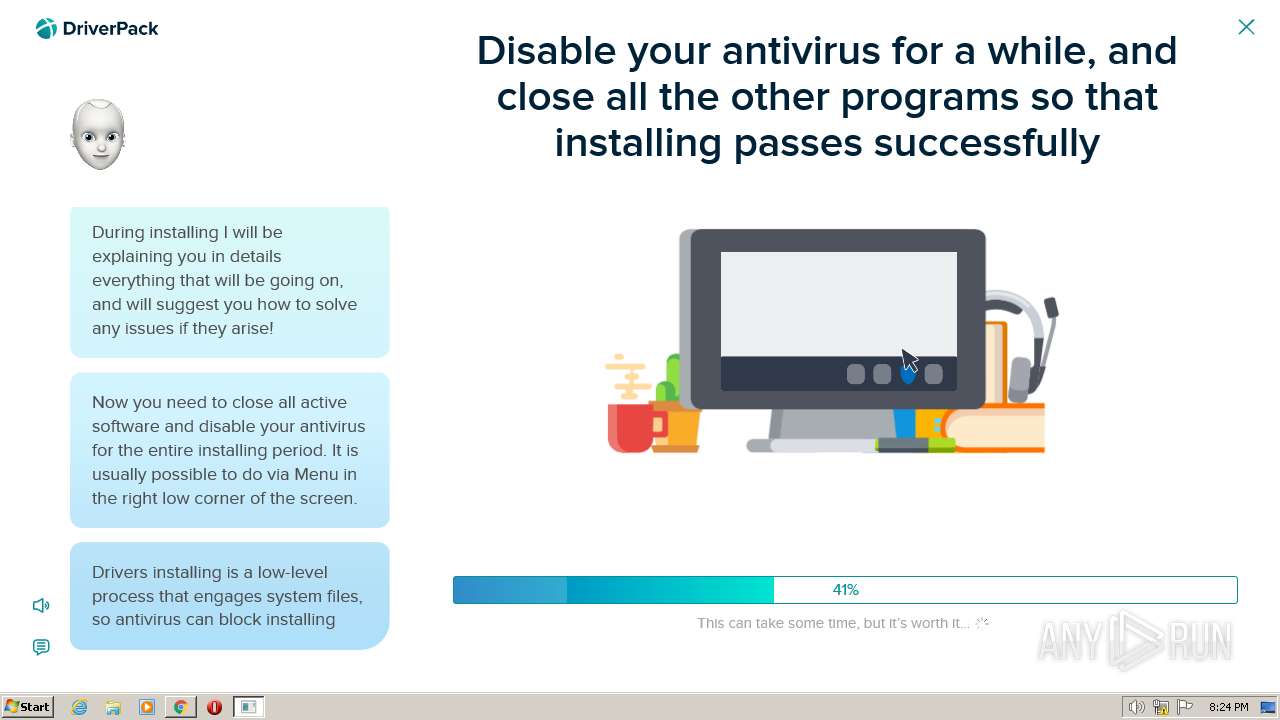 DriverPack

Disable your antivirus for a while, and close all the other programs so that installing passes successfully

During installing I will be explaining you in details everything that will be going on, and will suggest you how to solve any issues if they arise!

Now you need to close all active software and disable your antivirus for the entire installing period. It is usually possible to do via Menu in the right low corner of the screen.

Drivers installing is a low-level process that engages system files, so antivirus can block installing

41%

This can take some time, but it's worth it...

ANY RUN

Start

8:24 PM